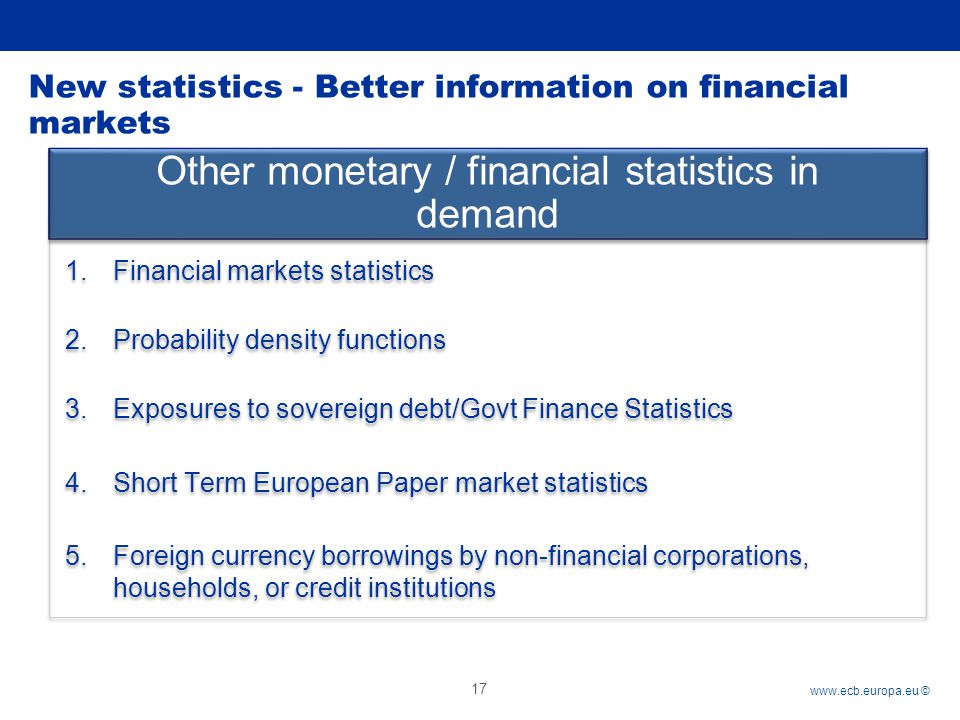 New statistics - Better information on financial markets

Other monetary / financial statistics in demand

1. Financial markets statistics

2. Probability density functions

3. Exposures to sovereign debt/Govt Finance Statistics

4. Short Term European Paper market statistics

5. Foreign currency borrowings by non-financial corporations, households, or credit institutions

17

www.ecb.europa.eu ©